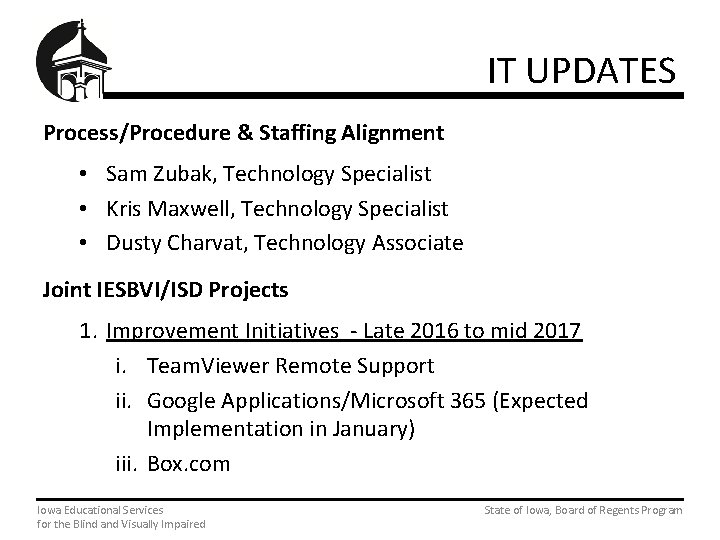 IT UPDATES

Process/Procedure & Staffing Alignment

• Sam Zubak, Technology Specialist
• Kris Maxwell, Technology Specialist
• Dusty Charvat, Technology Associate

Joint IESBVI/ISD Projects

1. Improvement Initiatives - Late 2016 to mid 2017
i. TeamViewer Remote Support
ii. Google Applications/Microsoft 365 (Expected Implementation in January)
iii. Box.com

Iowa Educational Services
for the Blind and Visually Impaired

State of Iowa, Board of Regents Program